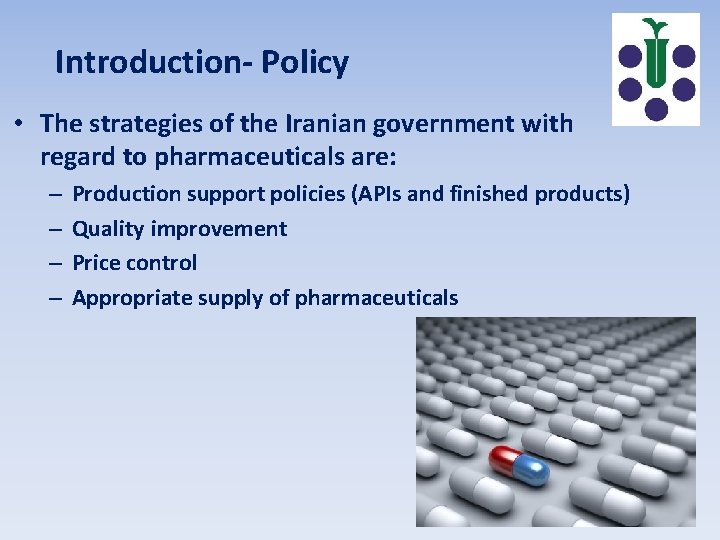 Introduction- Policy

• The strategies of the Iranian government with regard to pharmaceuticals are:
– Production support policies (APIs and finished products)
– Quality improvement
– Price control
– Appropriate supply of pharmaceuticals